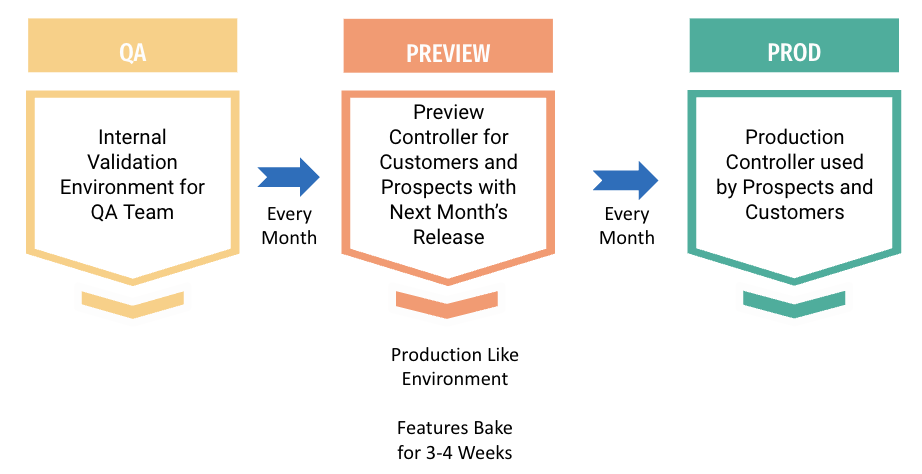 QA

Internal Validation Environment for QA Team

Every Month

PREVIEW

Preview Controller for Customers and Prospects with Next Month's Release

Production Like Environment

Features Bake for 3-4 Weeks

Every Month

PROD

Production Controller used by Prospects and Customers